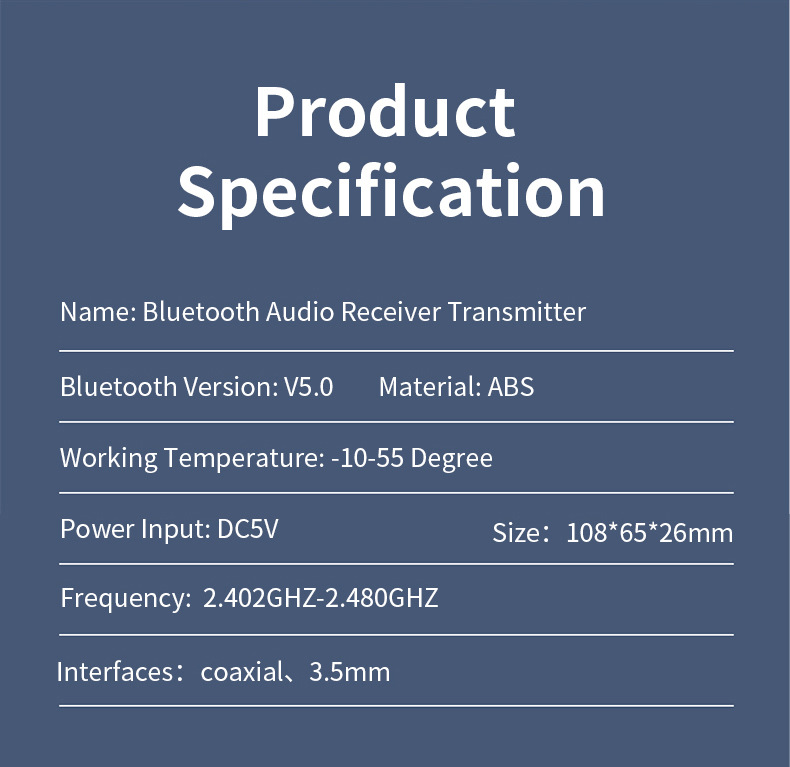 Product Specification

Name: Bluetooth Audio Receiver Transmitter

Bluetooth Version: V5.0 Material: ABS

Working Temperature: -10-55 Degree

Power Input: DC5V Size：108*65*26mm

Frequency: 2.402GHZ-2.480GHZ

Interfaces：coaxial、3.5mm